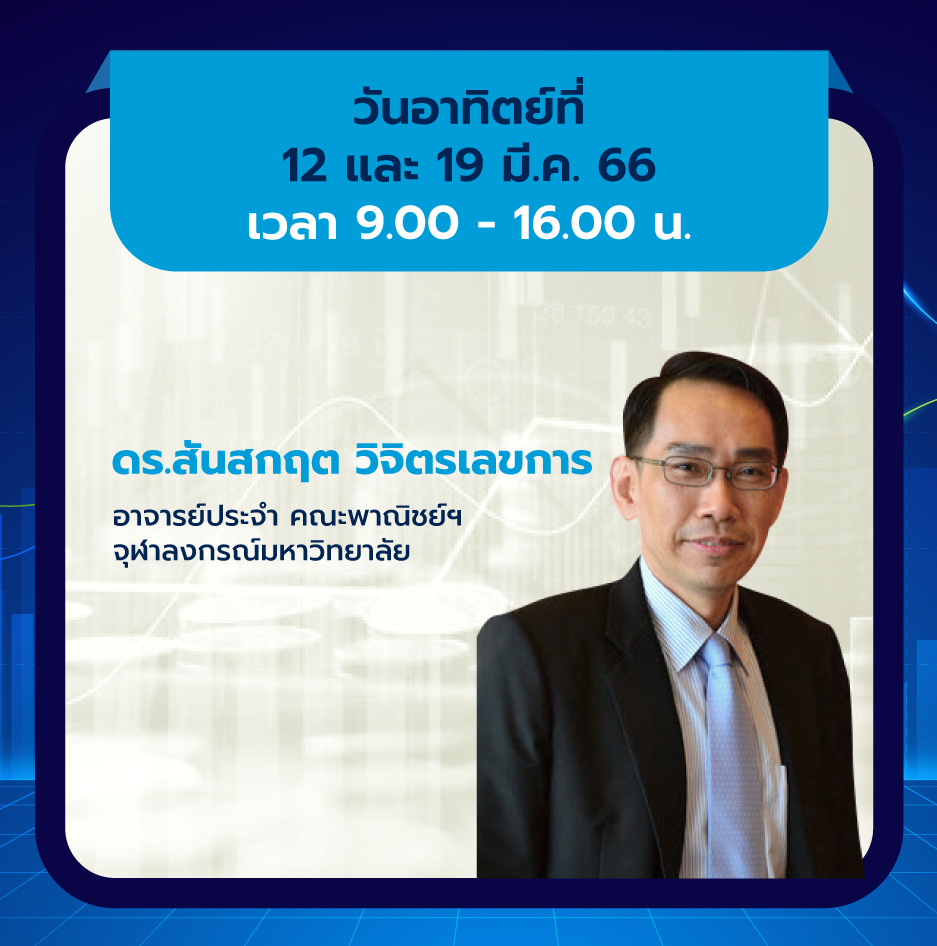 วันอาทิตย์ที่
12 และ 19 มี.ค. 66
เวลา 9.00 - 16.00 น.

ดร.สันสกฤต วิจิตรเลขการ

อาจารย์ประจำ คณะพาณิชย์ฯ
จุฬาลงกรณ์มหาวิทยาลัย